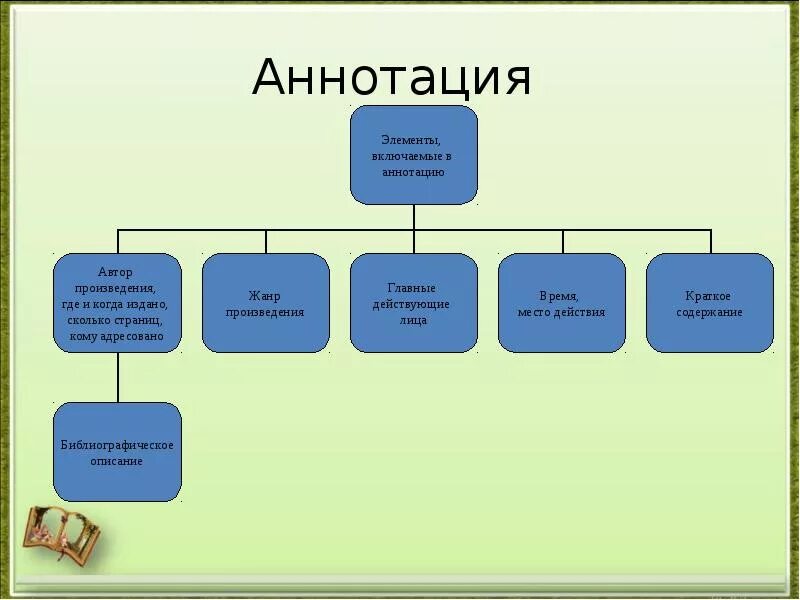 Аннотация

Элементы, включаемые в аннотацию

Автор произведения, где и когда издано, сколько страниц, кому адресовано

Жанр произведения

Главные действующие лица

Время, место действия

Краткое содержание

Библиографическое описание